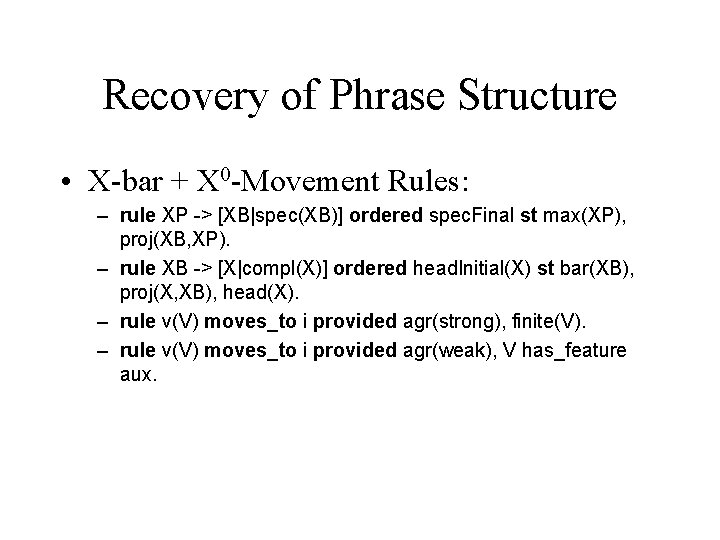 Recovery of Phrase Structure

• X-bar + $X^0$-Movement Rules:
– rule XP -> [XB|spec(XB)] ordered specFinal st max(XP), proj(XB,XP).
– rule XB -> [X|compl(X)] ordered headInitial(X) st bar(XB), proj(X,XB), head(X).
– rule v(V) moves_to i provided agr(strong), finite(V).
– rule v(V) moves_to i provided agr(weak), V has_feature aux.